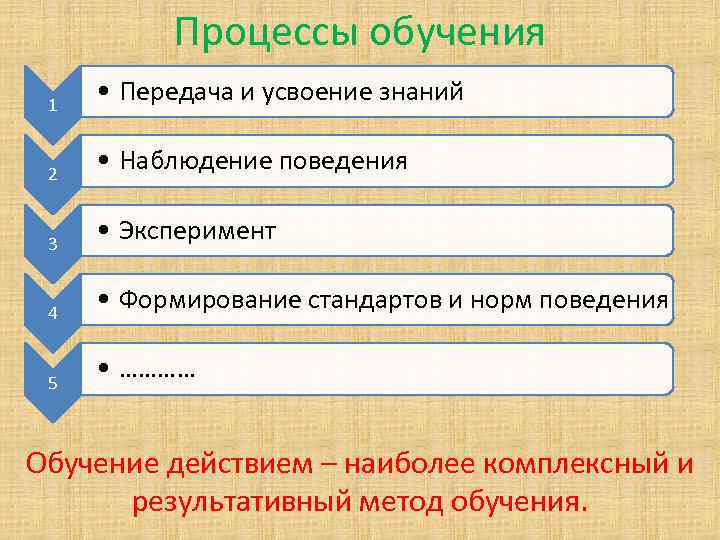 Процессы обучения

1
• Передача и усвоение знаний

2
• Наблюдение поведения

3
• Эксперимент

4
• Формирование стандартов и норм поведения

5
• …………

Обучение действием – наиболее комплексный и результативный метод обучения.